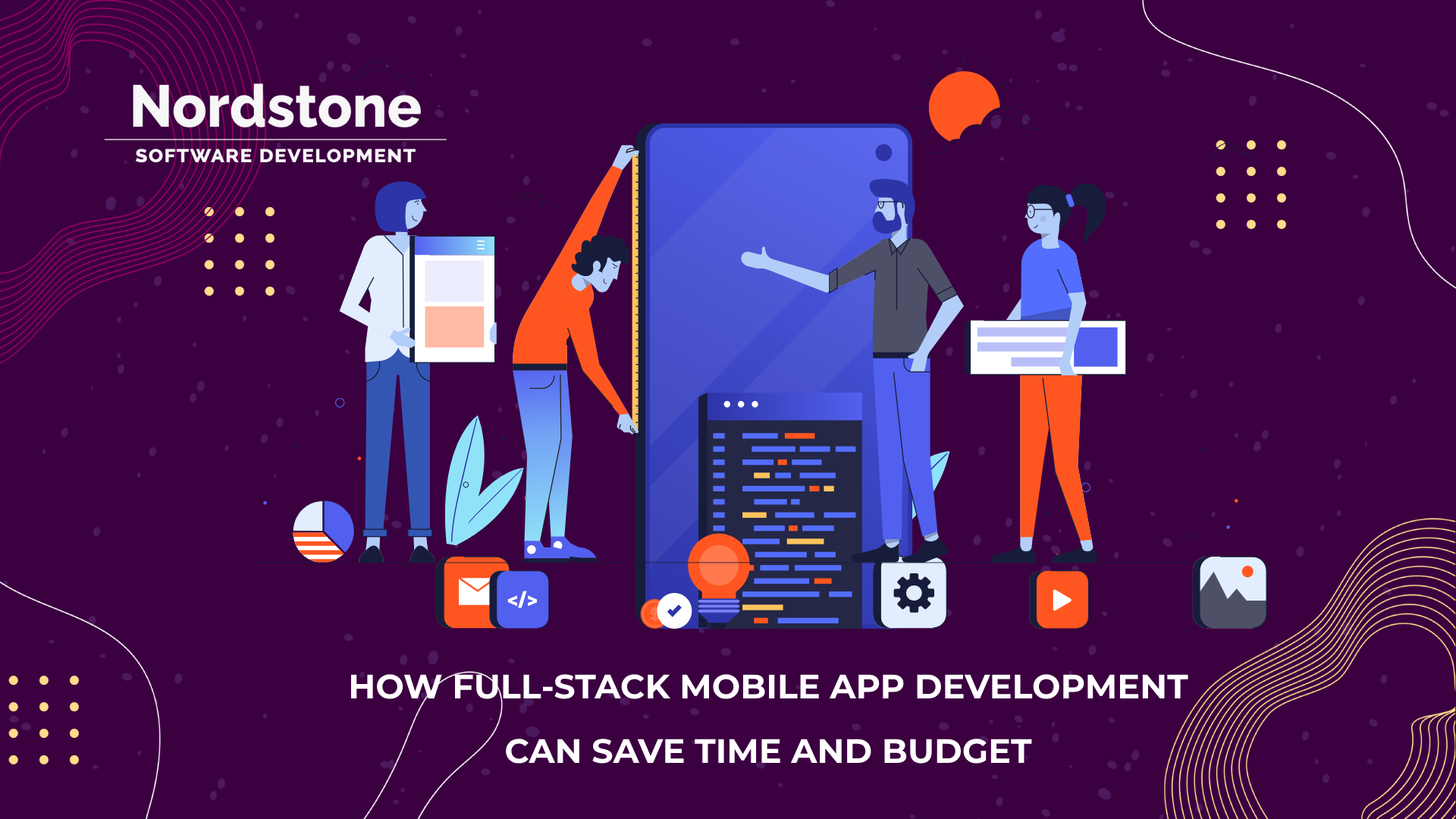 Nordstone
SOFTWARE DEVELOPMENT

</>

HOW FULL-STACK MOBILE APP DEVELOPMENT CAN SAVE TIME AND BUDGET